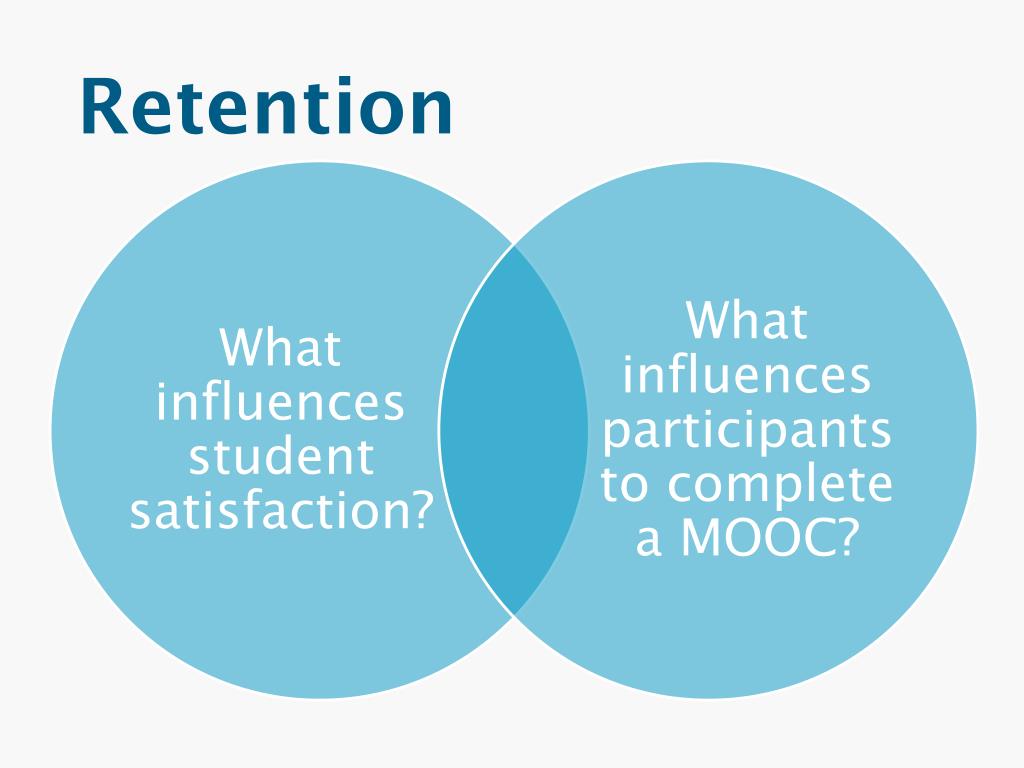 Retention

What influences student satisfaction?

What influences participants to complete a MOOC?